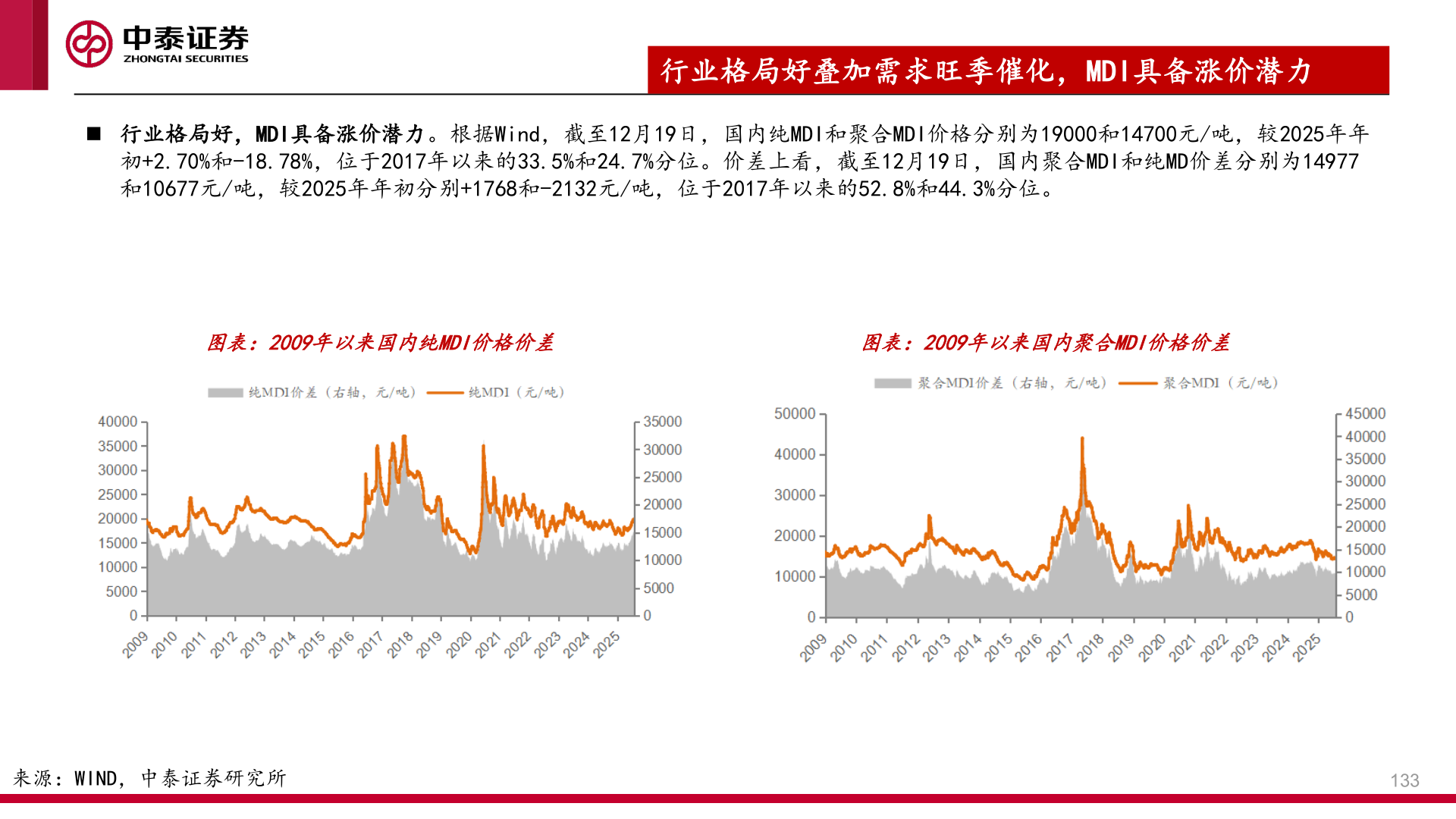 中泰证券
ZHONGTAI SECURITIES

行业格局好叠加需求旺季催化，MDI具备涨价潜力

■ 行业格局好，MDI具备涨价潜力。根据Wind，截至12月19日，国内纯MDI和聚合MDI价格分别为19000和14700元/吨，较2025年年初+2.70%和-18.78%，位于2017年以来的33.5%和24.7%分位。价差上看，截至12月19日，国内聚合MDI和纯MD价差分别为14977和10677元/吨，较2025年年初分别+1768和-2132元/吨，位于2017年以来的52.8%和44.3%分位。

图表：2009年以来国内纯MDI价格价差

纯MDI价差（右轴，元/吨） 纯MDI（元/吨）

40000
35000
30000
25000
20000
15000
10000
5000
0

35000
30000
25000
20000
15000
10000
5000
0

2009 2010 2011 2012 2013 2014 2015 2016 2017 2018 2019 2020 2021 2022 2023 2024 2025

图表：2009年以来国内聚合MDI价格价差

聚合MDI价差（右轴，元/吨） 聚合MDI（元/吨）

50000
40000
30000
20000
10000
0

45000
40000
35000
30000
25000
20000
15000
10000
5000
0

2009 2010 2011 2012 2013 2014 2015 2016 2017 2018 2019 2020 2021 2022 2023 2024 2025

来源：WIND，中泰证券研究所

133